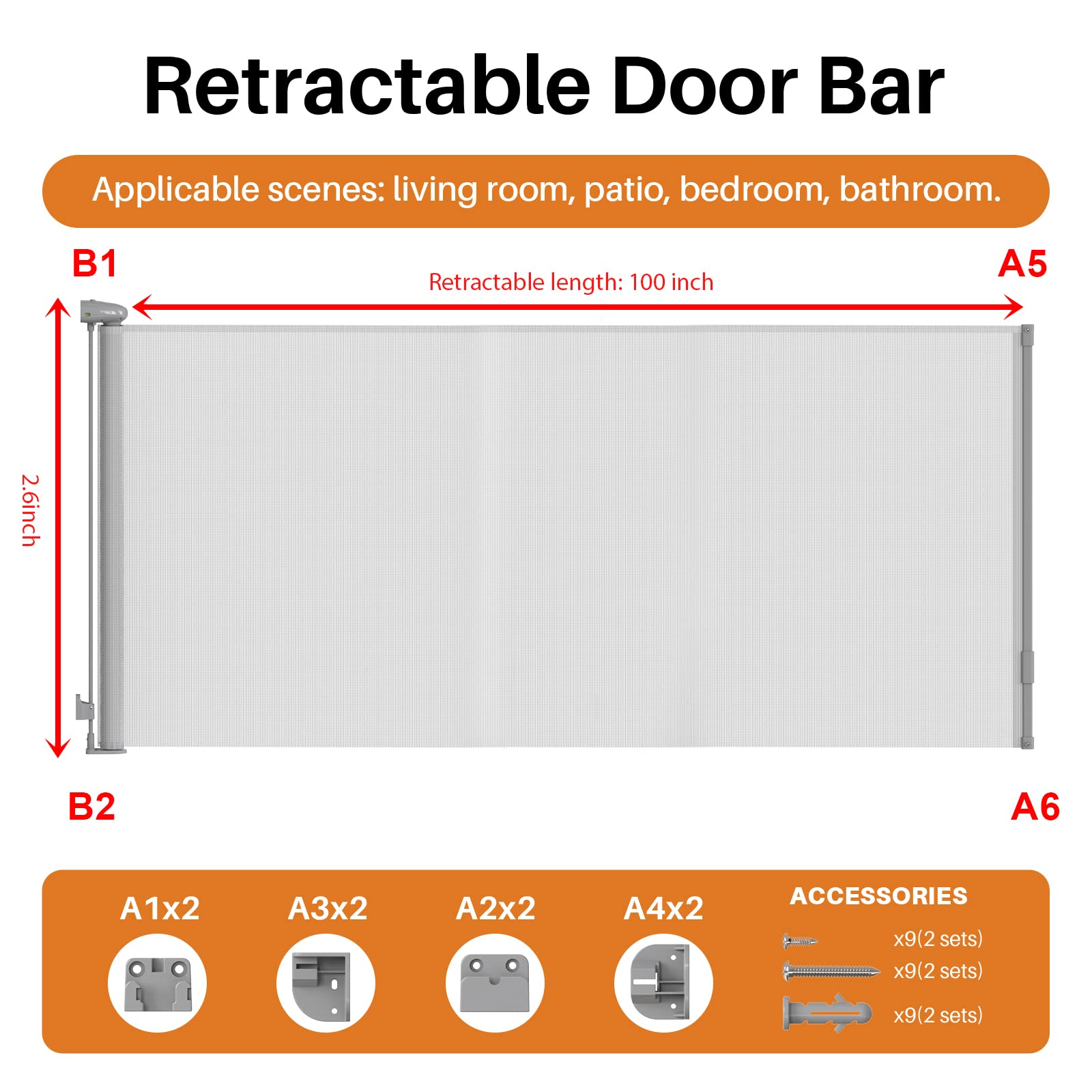 Retractable Door Bar

Applicable scenes: living room, patio, bedroom, bathroom.

B1

A5

Retractable length: 100 inch

2.6inch

B2

A6

A1x2

A3x2

A2x2

A4x2

ACCESSORIES

x9(2 sets)

x9(2 sets)

x9(2 sets)